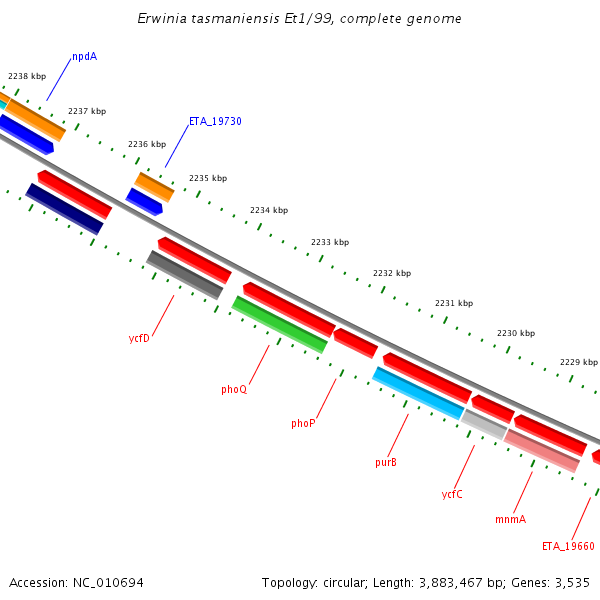 Erwinia tasmaniensis Et1/99, complete genome

npdA

2238 kbp

2237 kbp

ETA_19730

2236 kbp

2235 kbp

2234 kbp

2233 kbp

2232 kbp

2231 kbp

2230 kbp

2229 kbp

ycfD

phoQ

phoP

purB

ycfC

mnmA

ETA_19660

Accession: NC_010694

Topology: circular; Length: 3,883,467 bp; Genes: 3,535